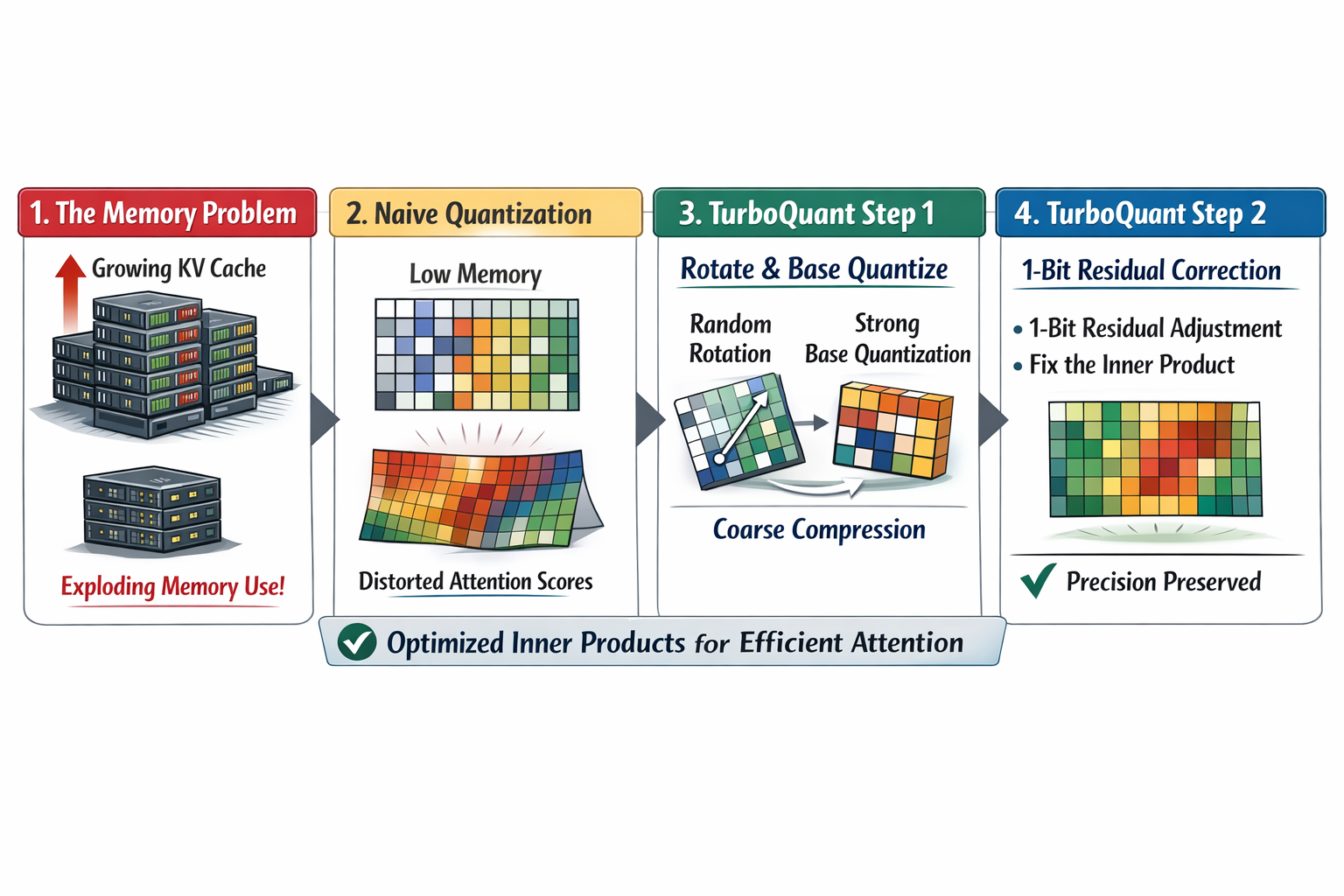 1. The Memory Problem

Growing KV Cache

Exploding Memory Use!

2. Naive Quantization

Low Memory

Distorted Attention Scores

3. TurboQuant Step 1

Rotate & Base Quantize

Random Rotation

Strong Base Quantization

Coarse Compression

4. TurboQuant Step 2

1-Bit Residual Correction

• 1-Bit Residual Adjustment
• Fix the Inner Product

Precision Preserved

Optimized Inner Products for Efficient Attention